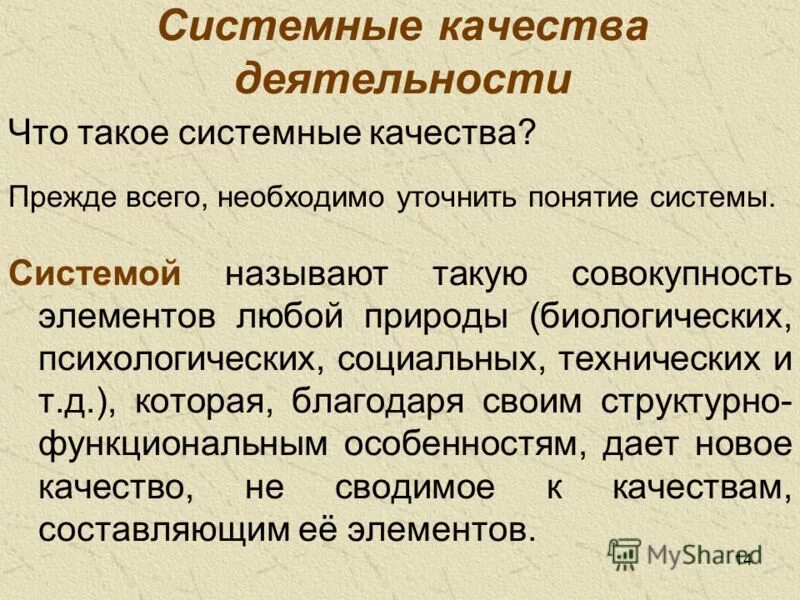 Системные качества деятельности

Что такое системные качества?

Прежде всего, необходимо уточнить понятие системы.

Системой называют такую совокупность элементов любой природы (биологических, психологических, социальных, технических и т.д.), которая, благодаря своим структурно-функциональным особенностям, дает новое качество, не сводимое к качествам, составляющим её элементов.

MyShared

14